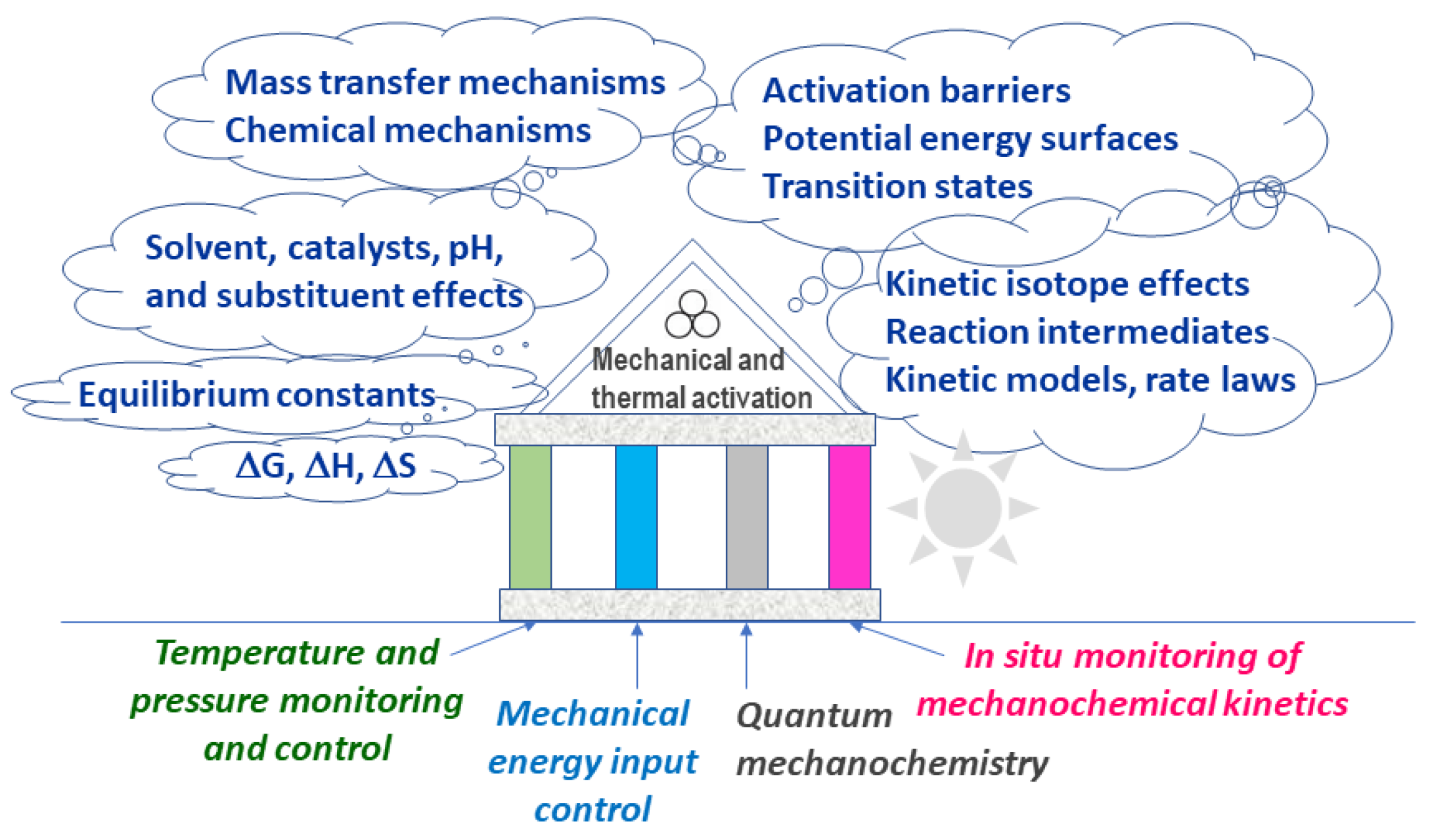 Mass transfer mechanisms
Chemical mechanisms

Activation barriers
Potential energy surfaces
Transition states

Solvent, catalysts, pH, and substituent effects

Kinetic isotope effects
Reaction intermediates
Kinetic models, rate laws

Equilibrium constants

$\Delta G$, $\Delta H$, $\Delta S$

Mechanical and thermal activation

Temperature and pressure monitoring and control

Mechanical energy input control

Quantum mechanochemistry

In situ monitoring of mechanochemical kinetics